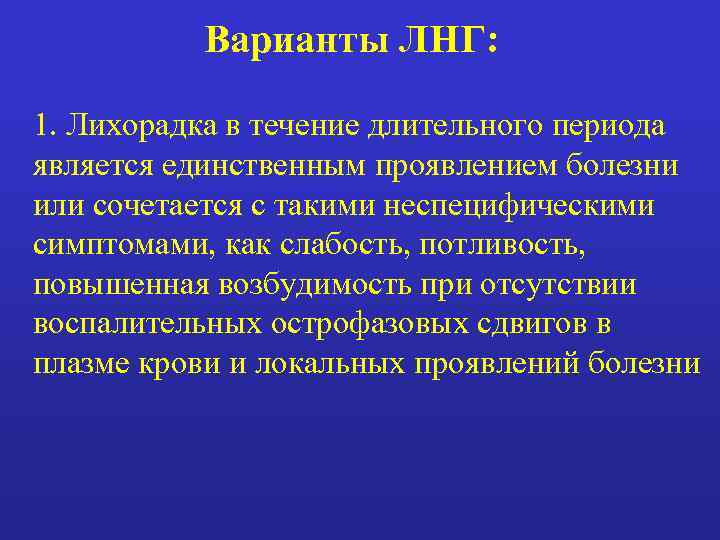 Варианты ЛНГ:

1. Лихорадка в течение длительного периода является единственным проявлением болезни или сочетается с такими неспецифическими симптомами, как слабость, потливость, повышенная возбудимость при отсутствии воспалительных острофазовых сдвигов в плазме крови и локальных проявлений болезни